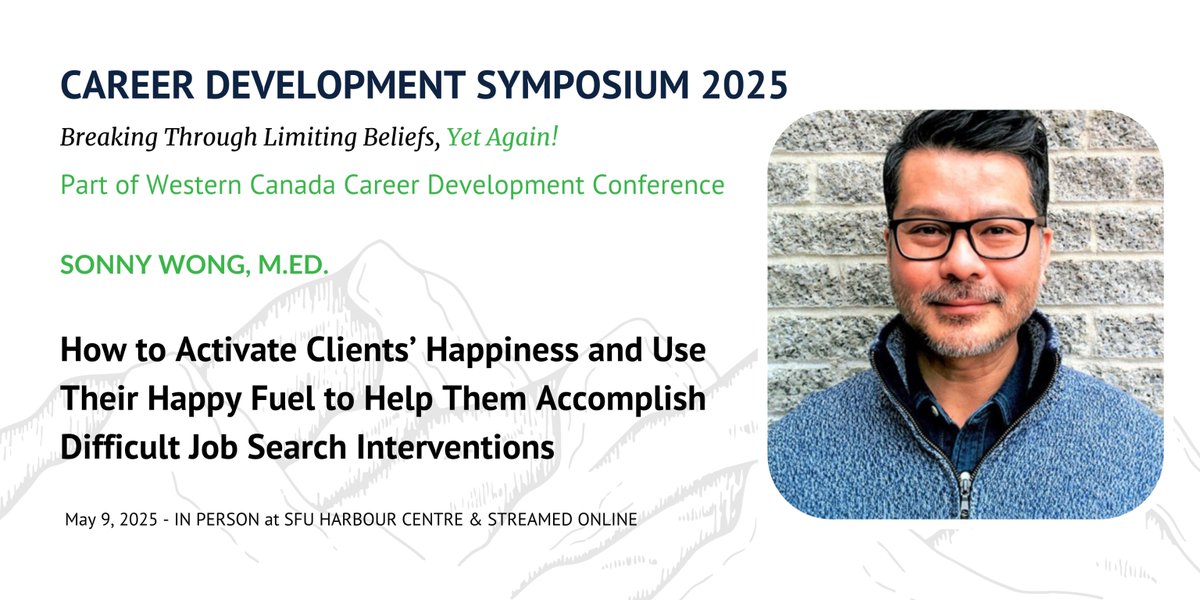 CAREER DEVELOPMENT SYMPOSIUM 2025

Breaking Through Limiting Beliefs, Yet Again!

Part of Western Canada Career Development Conference

SONNY WONG, M.ED.

How to Activate Clients' Happiness and Use Their Happy Fuel to Help Them Accomplish Difficult Job Search Interventions

May 9, 2025 - IN PERSON at SFU HARBOUR CENTRE & STREAMED ONLINE